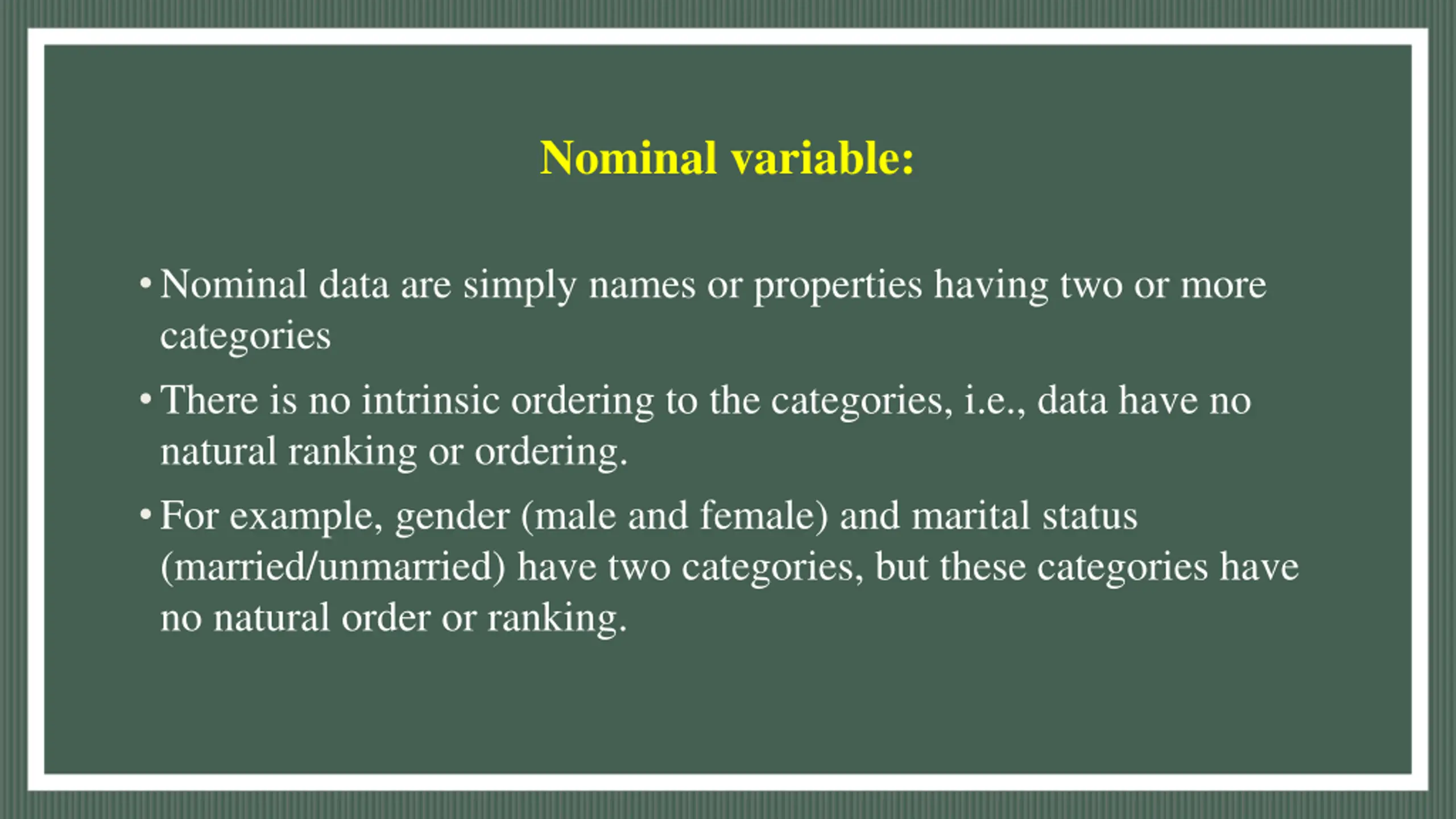 Nominal variable:

• Nominal data are simply names or properties having two or more categories

• There is no intrinsic ordering to the categories, i.e., data have no natural ranking or ordering.

• For example, gender (male and female) and marital status (married/unmarried) have two categories, but these categories have no natural order or ranking.